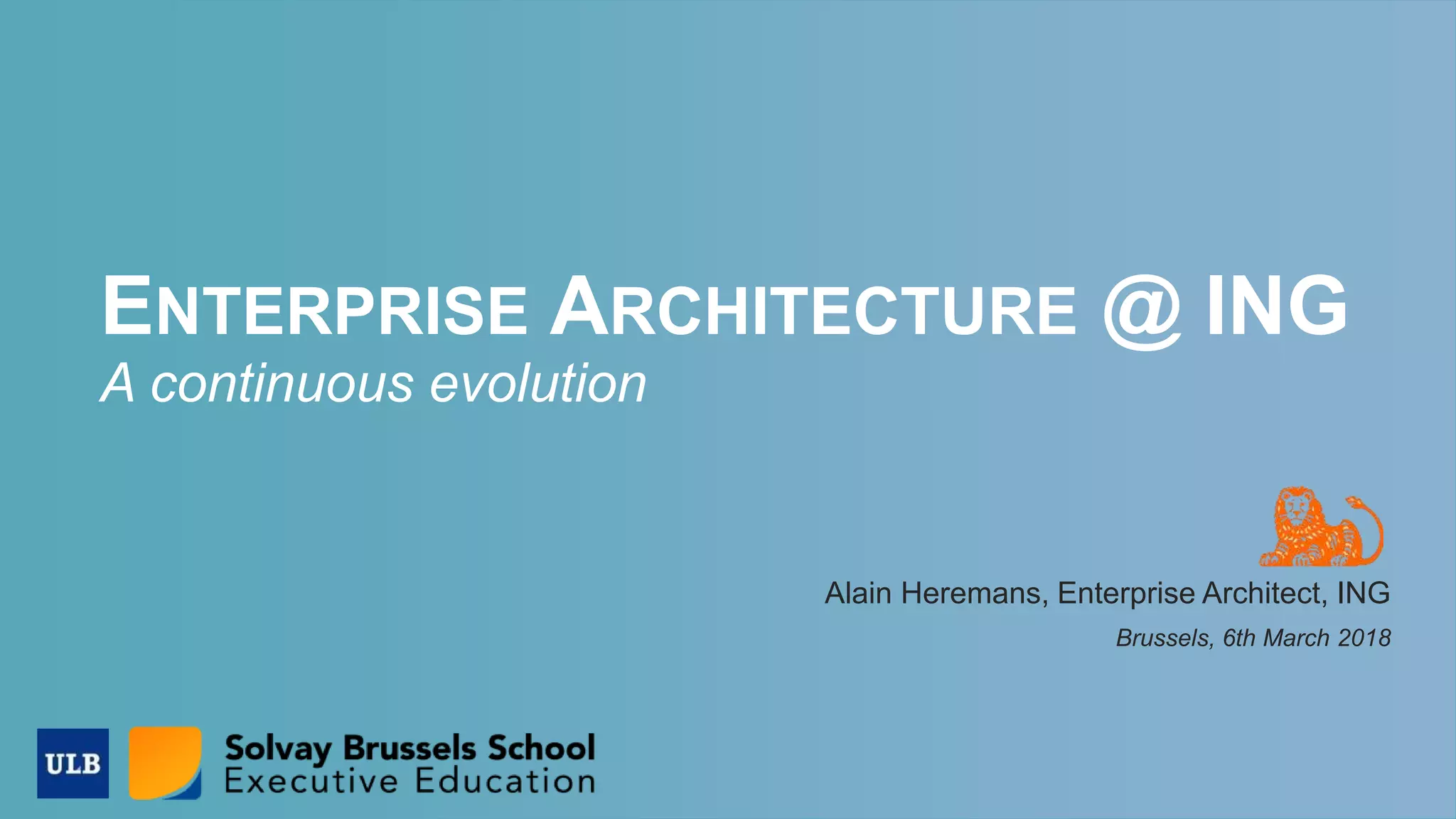 ENTERPRISE ARCHITECTURE @ ING
A continuous evolution

Alain Heremans, Enterprise Architect, ING
Brussels, 6th March 2018

ULB
Solvay Brussels School
Executive Education